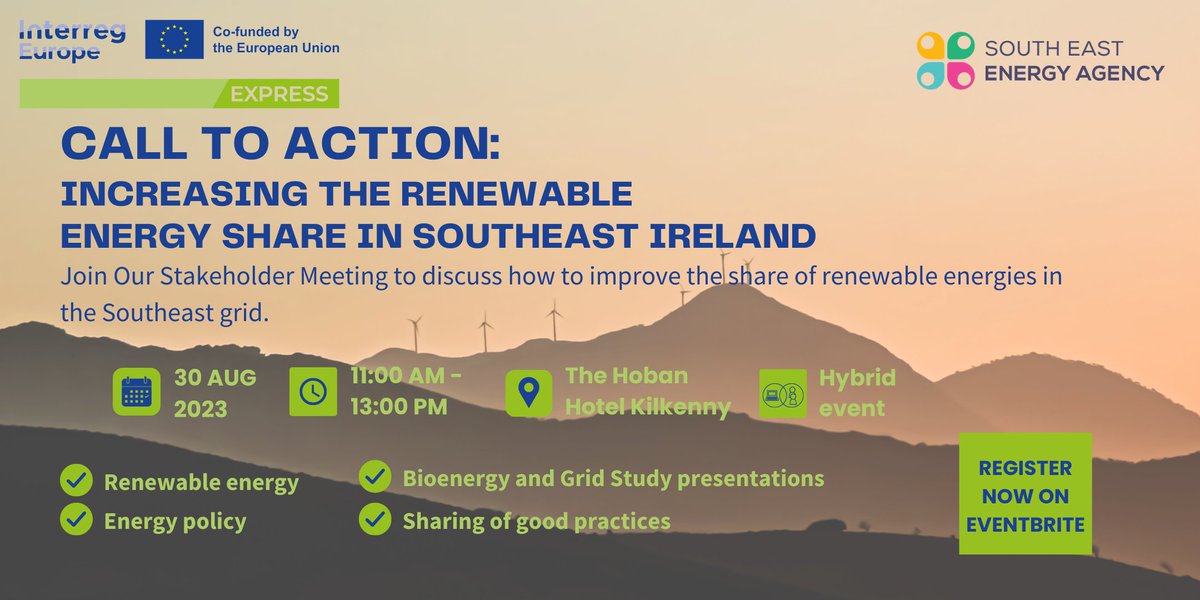 Interreg Europe

Co-funded by the European Union

EXPRESS

SOUTH EAST ENERGY AGENCY

CALL TO ACTION:
INCREASING THE RENEWABLE ENERGY SHARE IN SOUTHEAST IRELAND

Join Our Stakeholder Meeting to discuss how to improve the share of renewable energies in the Southeast grid.

30 AUG 2023

11:00 AM - 13:00 PM

The Hoban Hotel Kilkenny

Hybrid event

Renewable energy

Energy policy

Bioenergy and Grid Study presentations

Sharing of good practices

REGISTER NOW ON EVENTBRITE